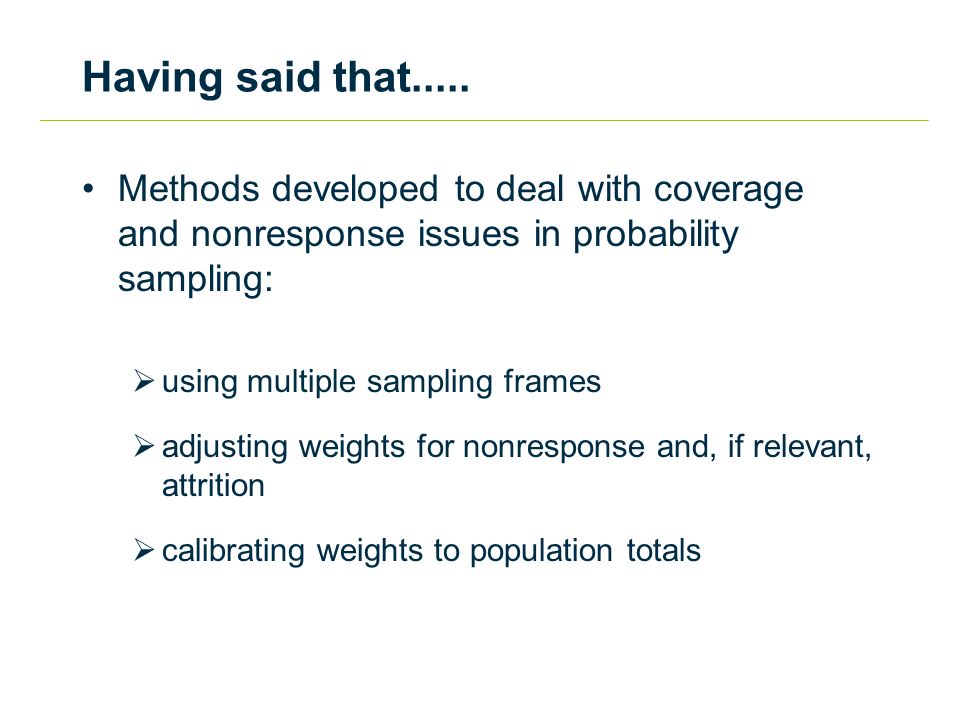 Having said that.....

• Methods developed to deal with coverage and nonresponse issues in probability sampling:

➢ using multiple sampling frames

➢ adjusting weights for nonresponse and, if relevant, attrition

➢ calibrating weights to population totals